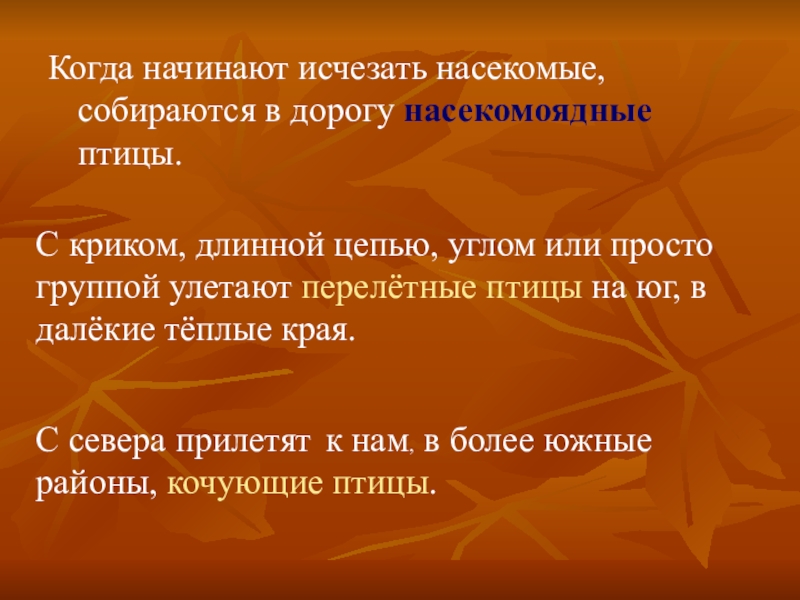 Когда начинают исчезать насекомые, собираются в дорогу насекомоядные птицы.

С криком, длинной цепью, углом или просто группой улетают перелётные птицы на юг, в далёкие тёплые края.

С севера прилетят к нам, в более южные районы, кочующие птицы.